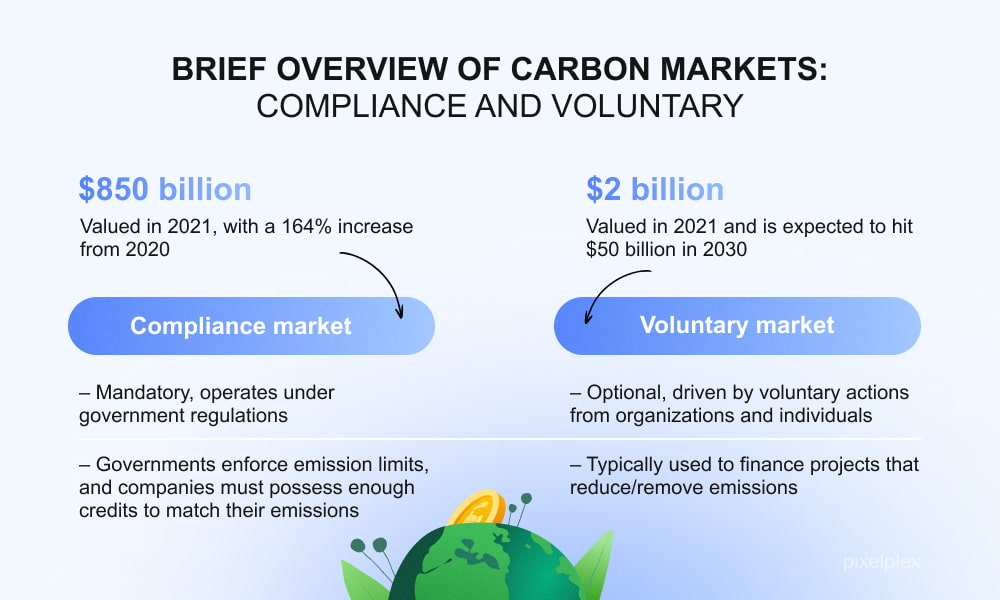 BRIEF OVERVIEW OF CARBON MARKETS:
COMPLIANCE AND VOLUNTARY

$850 billion
Valued in 2021, with a 164% increase from 2020

Compliance market

– Mandatory, operates under government regulations

– Governments enforce emission limits, and companies must possess enough credits to match their emissions

$2 billion
Valued in 2021 and is expected to hit $50 billion in 2030

Voluntary market

– Optional, driven by voluntary actions from organizations and individuals

– Typically used to finance projects that reduce/remove emissions

pixelplex